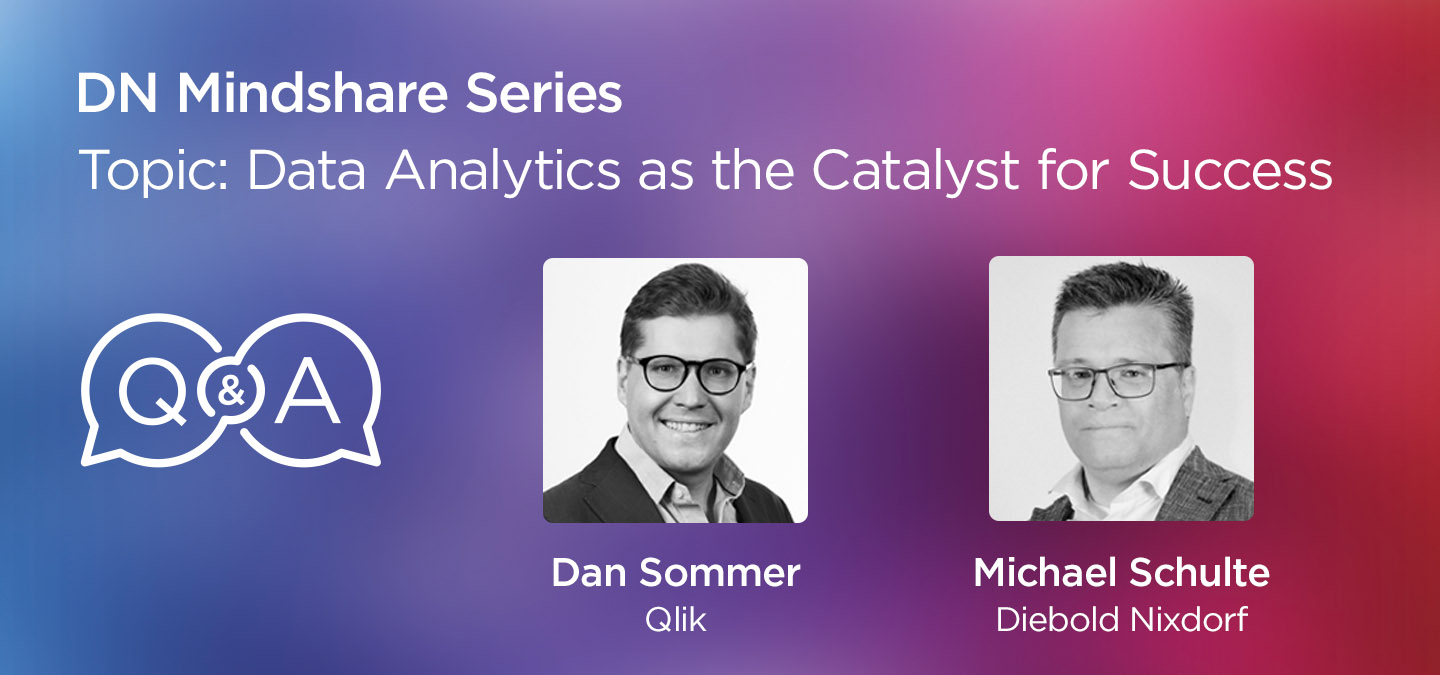 DN Mindshare Series
Topic: Data Analytics as the Catalyst for Success

Q&A

Dan Sommer
Qlik

Michael Schulte
Diebold Nixdorf